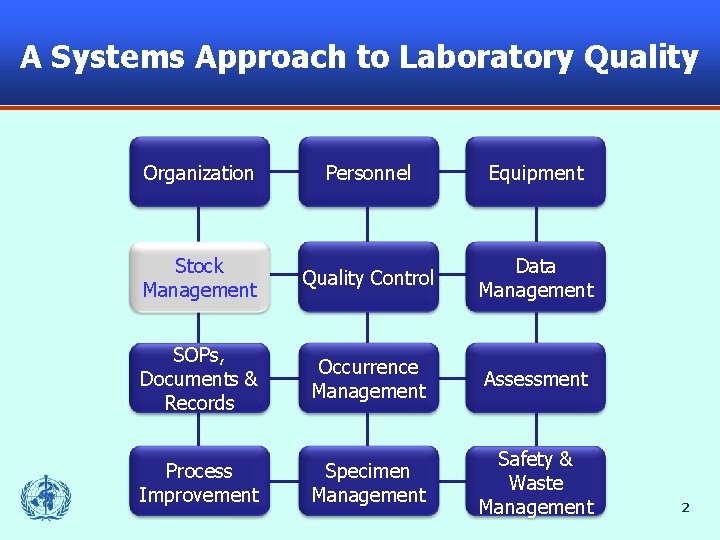 A Systems Approach to Laboratory Quality

Organization

Personnel

Equipment

Stock Management

Quality Control

Data Management

SOPs, Documents & Records

Occurrence Management

Assessment

Process Improvement

Specimen Management

Safety & Waste Management

2